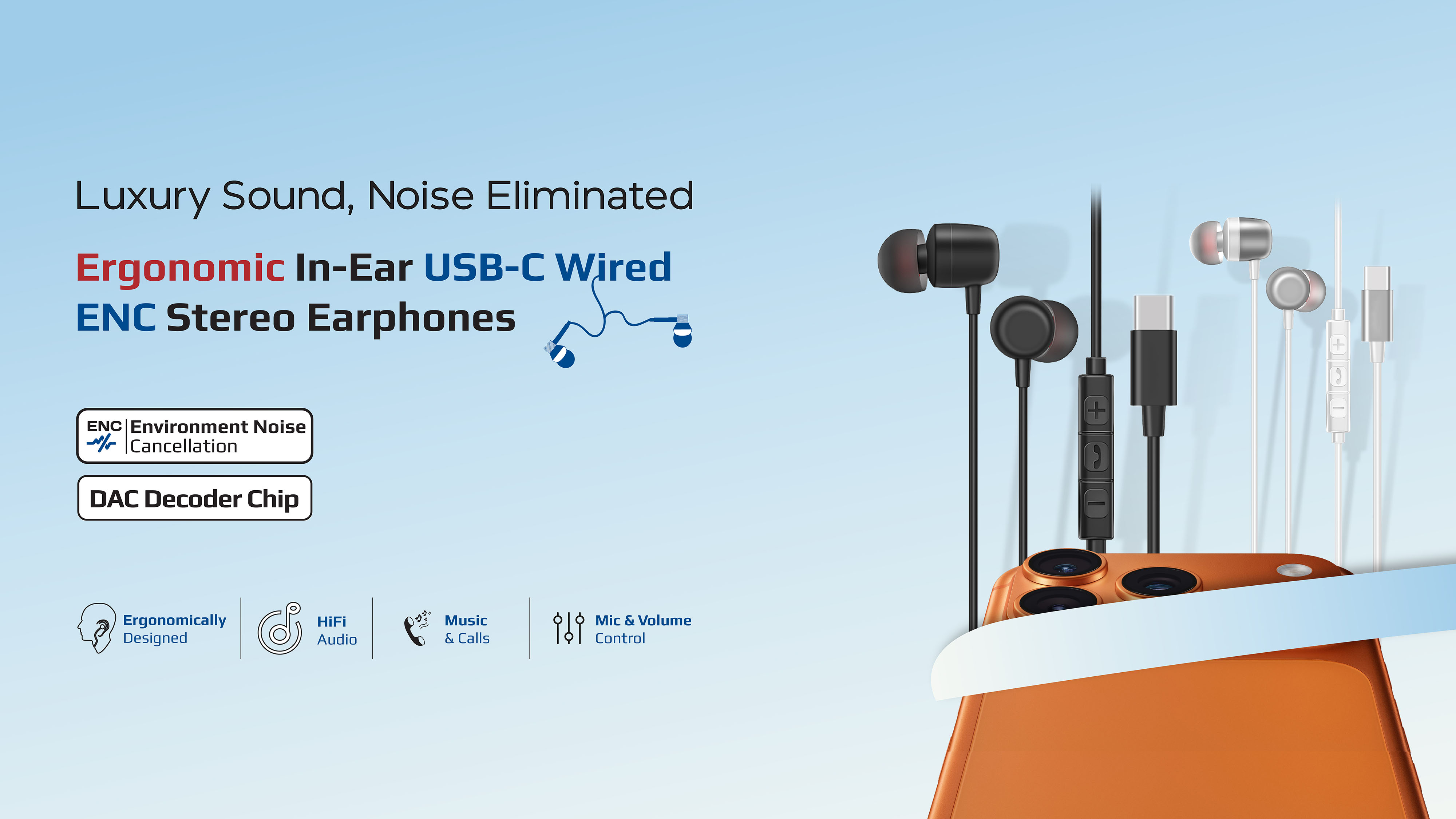 Luxury Sound, Noise Eliminated

Ergonomic In-Ear USB-C Wired ENC Stereo Earphones

ENC Environment Noise Cancellation

DAC Decoder Chip

Ergonomically Designed

HiFi Audio

Music & Calls

Mic & Volume Control